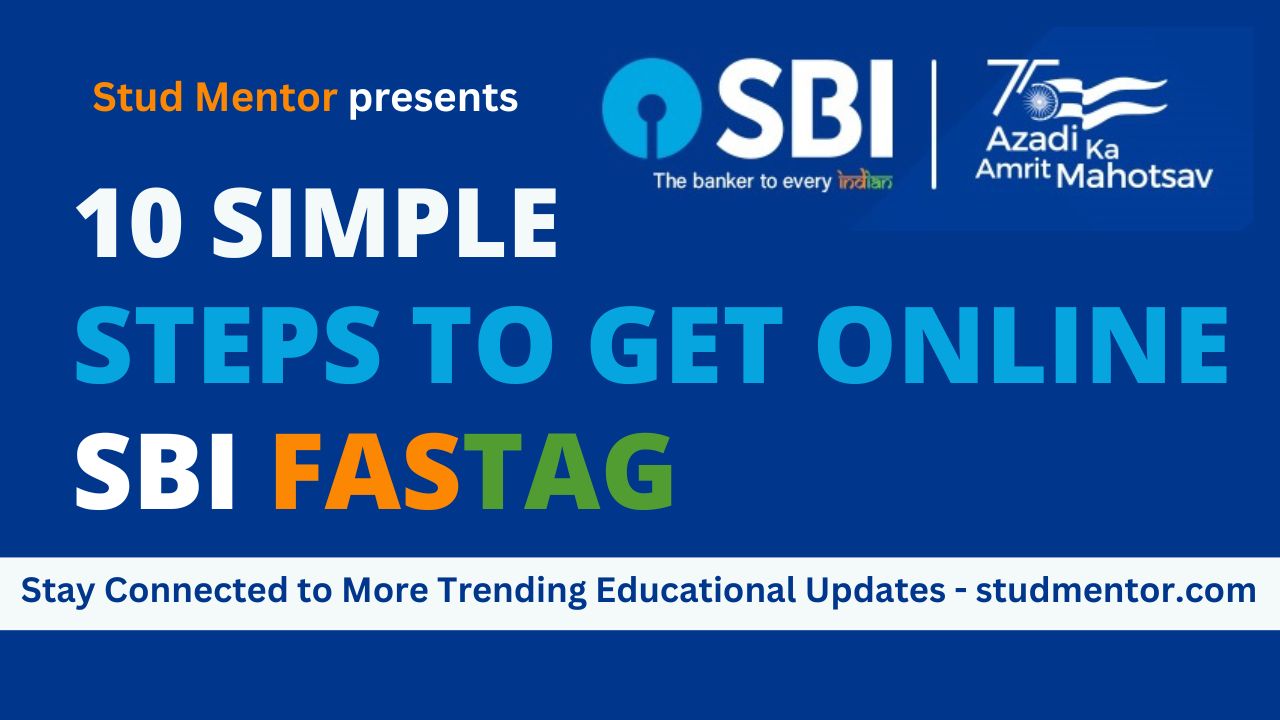 Stud Mentor presents

SBI
The banker to every indian

75
Azadi Ka Amrit Mahotsav

10 SIMPLE
STEPS TO GET ONLINE
SBI FASTAG

Stay Connected to More Trending Educational Updates - studmentor.com